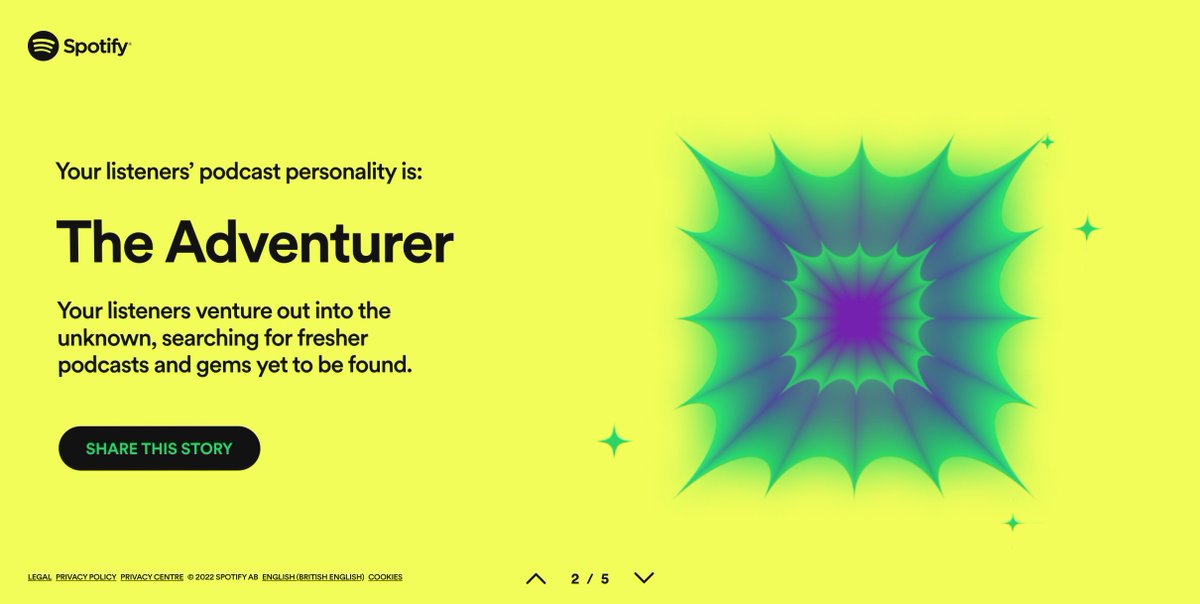 Spotify

Your listeners' podcast personality is:

The Adventurer

Your listeners venture out into the unknown, searching for fresher podcasts and gems yet to be found.

SHARE THIS STORY

LEGAL PRIVACY POLICY PRIVACY CENTRE © 2022 SPOTIFY AB ENGLISH (BRITISH ENGLISH) COOKIES

2 / 5